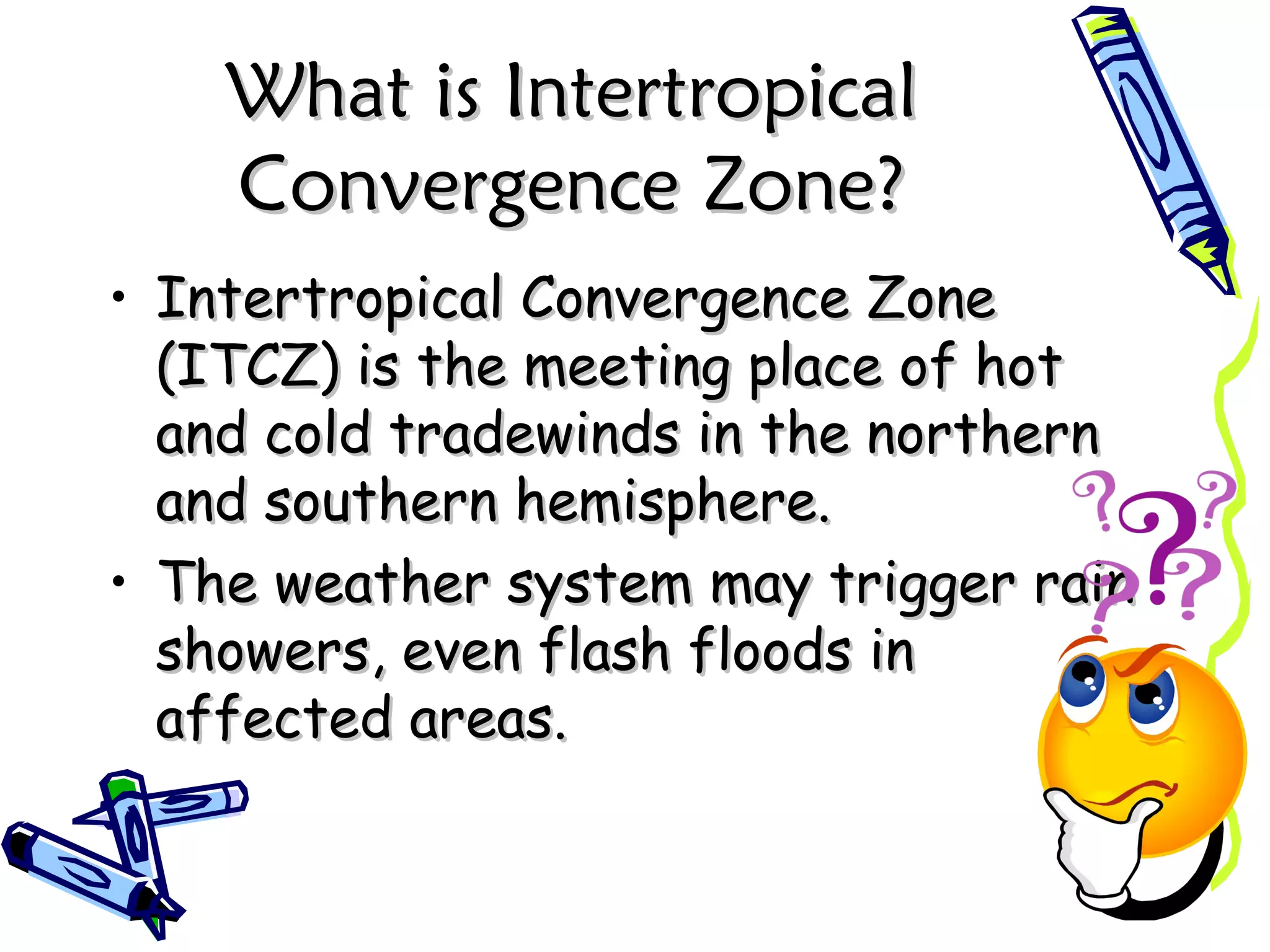 What is Intertropical Convergence Zone?

• Intertropical Convergence Zone (ITCZ) is the meeting place of hot and cold tradewinds in the northern and southern hemisphere.

• The weather system may trigger rain showers, even flash floods in affected areas.